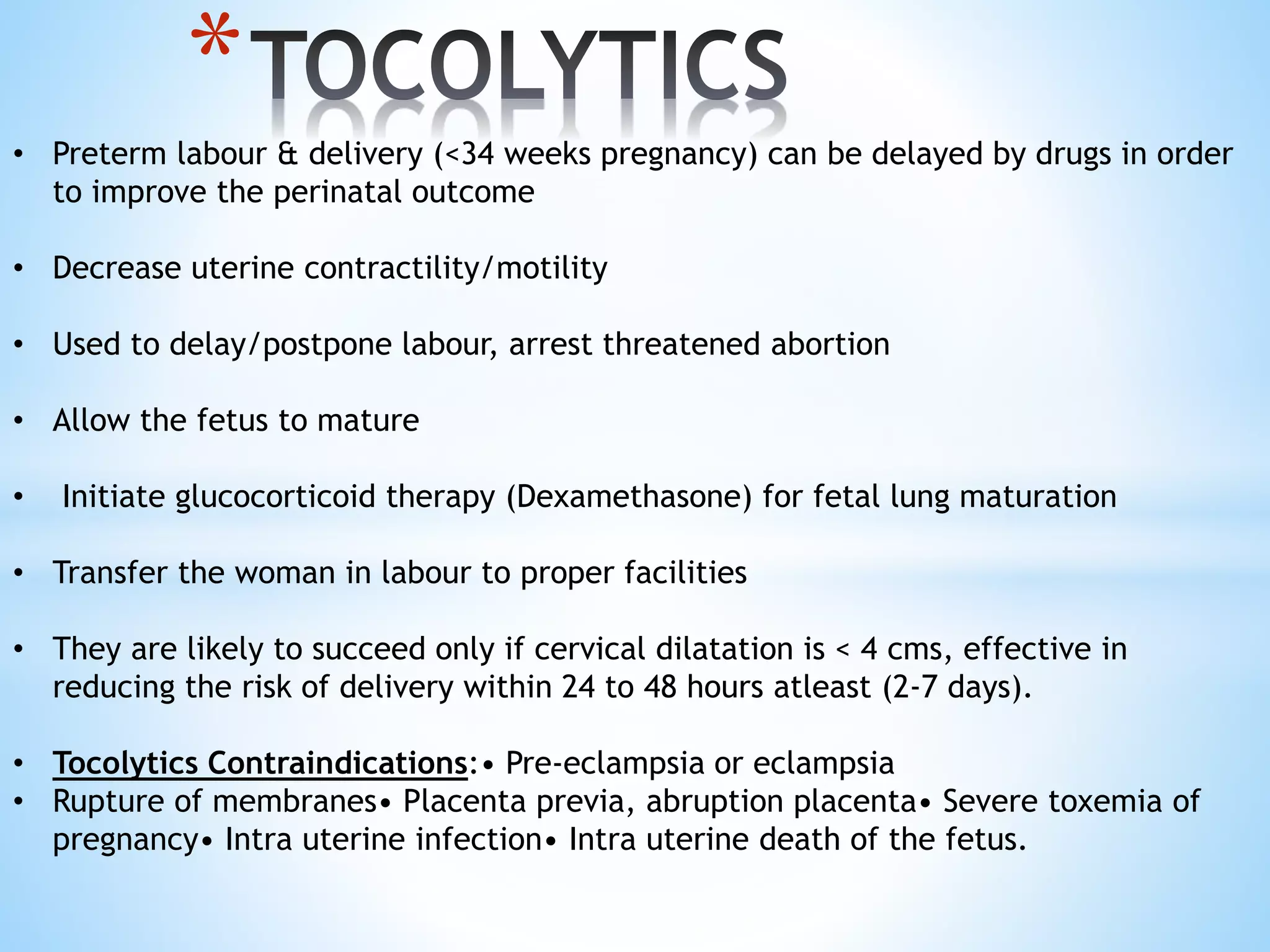 *TOCOLYTICS

• Preterm labour & delivery (<34 weeks pregnancy) can be delayed by drugs in order to improve the perinatal outcome

• Decrease uterine contractility/motility

• Used to delay/postpone labour, arrest threatened abortion

• Allow the fetus to mature

• Initiate glucocorticoid therapy (Dexamethasone) for fetal lung maturation

• Transfer the woman in labour to proper facilities

• They are likely to succeed only if cervical dilatation is < 4 cms, effective in reducing the risk of delivery within 24 to 48 hours atleast (2-7 days).

• Tocolytics Contraindications:• Pre-eclampsia or eclampsia
• Rupture of membranes• Placenta previa, abruption placenta• Severe toxemia of pregnancy• Intra uterine infection• Intra uterine death of the fetus.